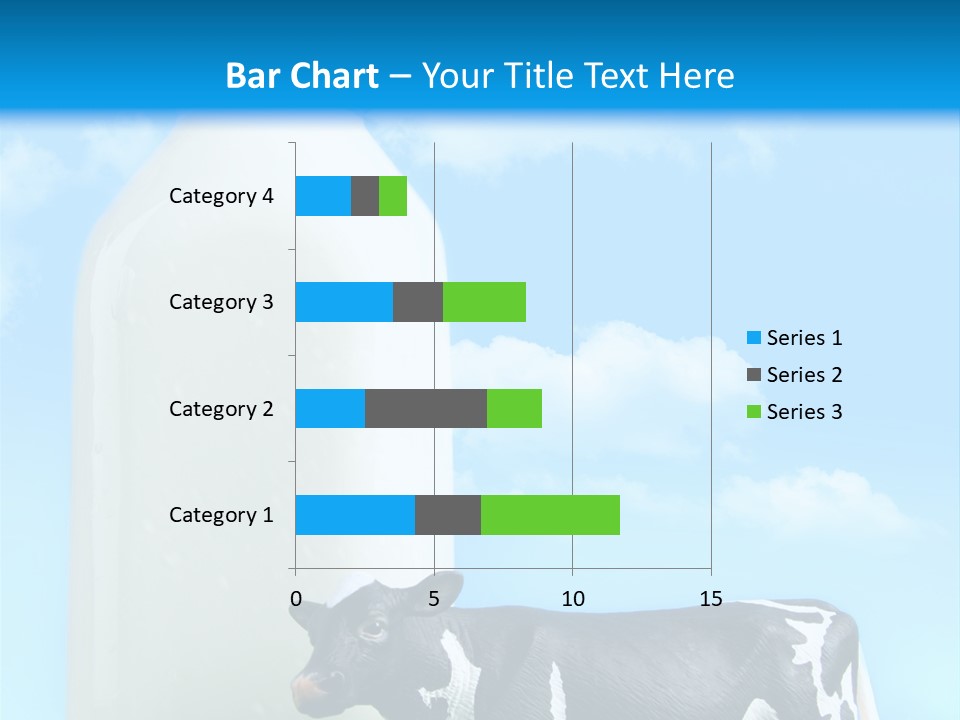 Bar Chart – Your Title Text Here

Category 4
Category 3
Category 2
Category 1

0
5
10
15

Series 1
Series 2
Series 3